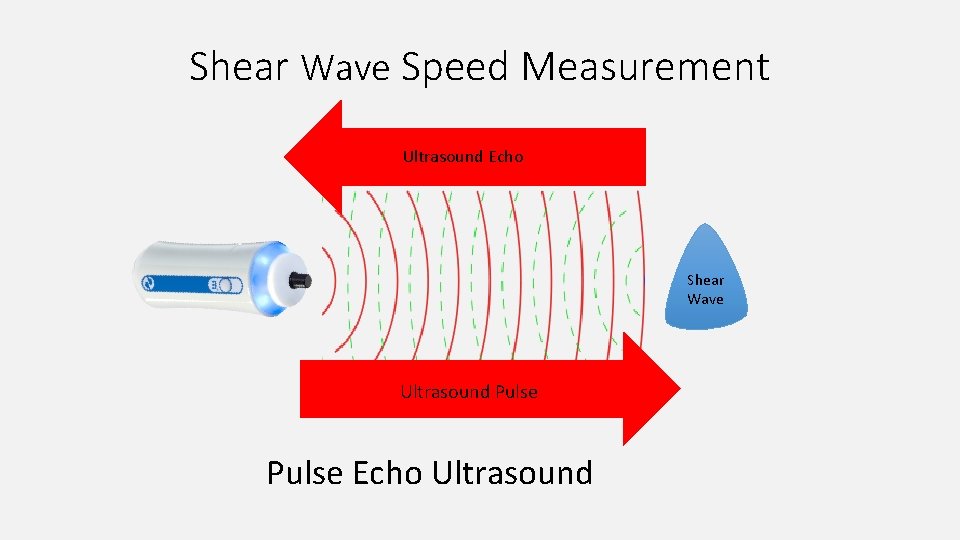 Shear Wave Speed Measurement

Ultrasound Echo

Shear Wave

Ultrasound Pulse

Pulse Echo Ultrasound